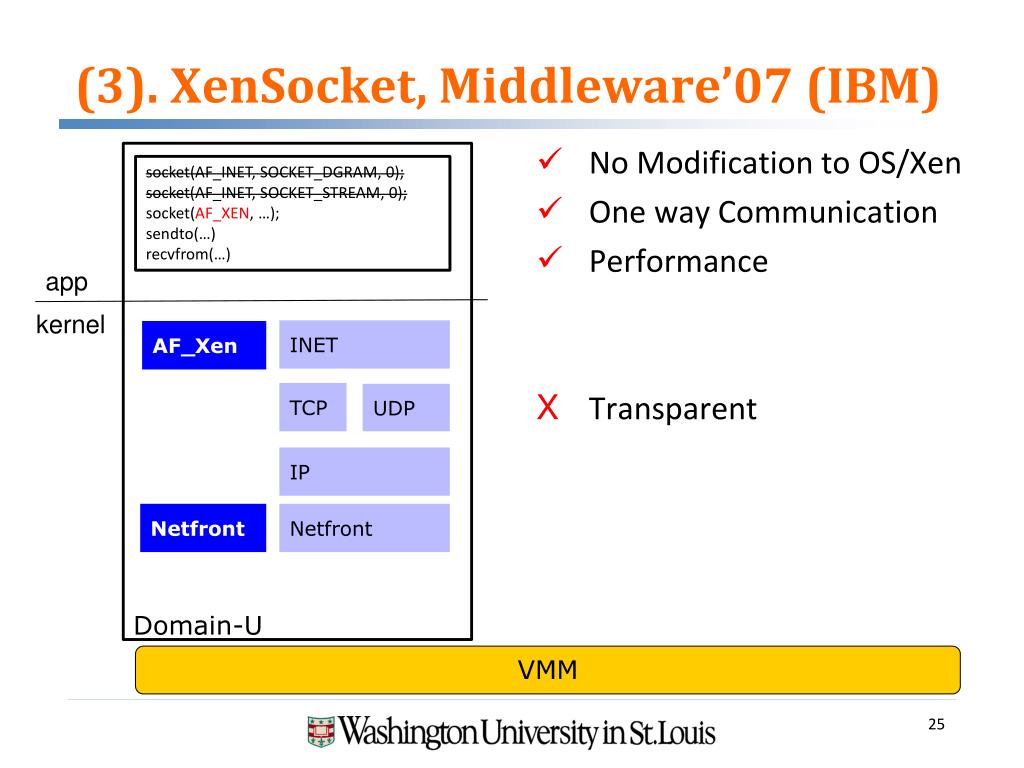 (3). XenSocket, Middleware'07 (IBM)

socket(AF_INET, SOCKET_DGRAM, 0);
socket(AF_INET, SOCKET_STREAM, 0);
socket(AF_XEN, …);
sendto(…)
recvfrom(…)

app

kernel

AF_Xen

INET

TCP

UDP

IP

Netfront

Netfront

Domain-U

VMM

✓ No Modification to OS/Xen
✓ One way Communication
✓ Performance

X Transparent

Washington University in St.Louis

25